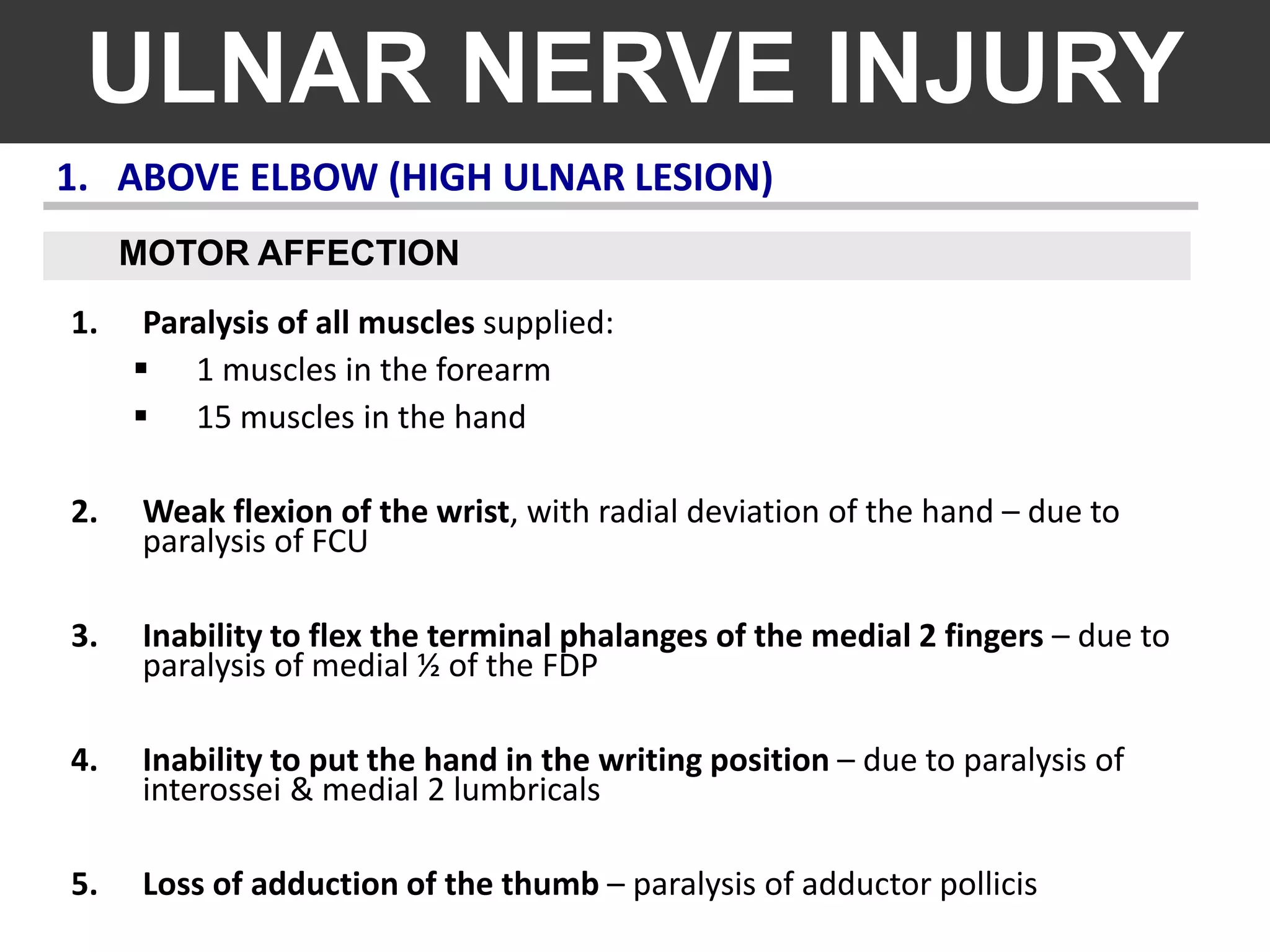 ULNAR NERVE INJURY

1. ABOVE ELBOW (HIGH ULNAR LESION)

MOTOR AFFECTION

1. Paralysis of all muscles supplied:
▪ 1 muscles in the forearm
▪ 15 muscles in the hand

2. Weak flexion of the wrist, with radial deviation of the hand – due to paralysis of FCU

3. Inability to flex the terminal phalanges of the medial 2 fingers – due to paralysis of medial ½ of the FDP

4. Inability to put the hand in the writing position – due to paralysis of interossei & medial 2 lumbricals

5. Loss of adduction of the thumb – paralysis of adductor pollicis